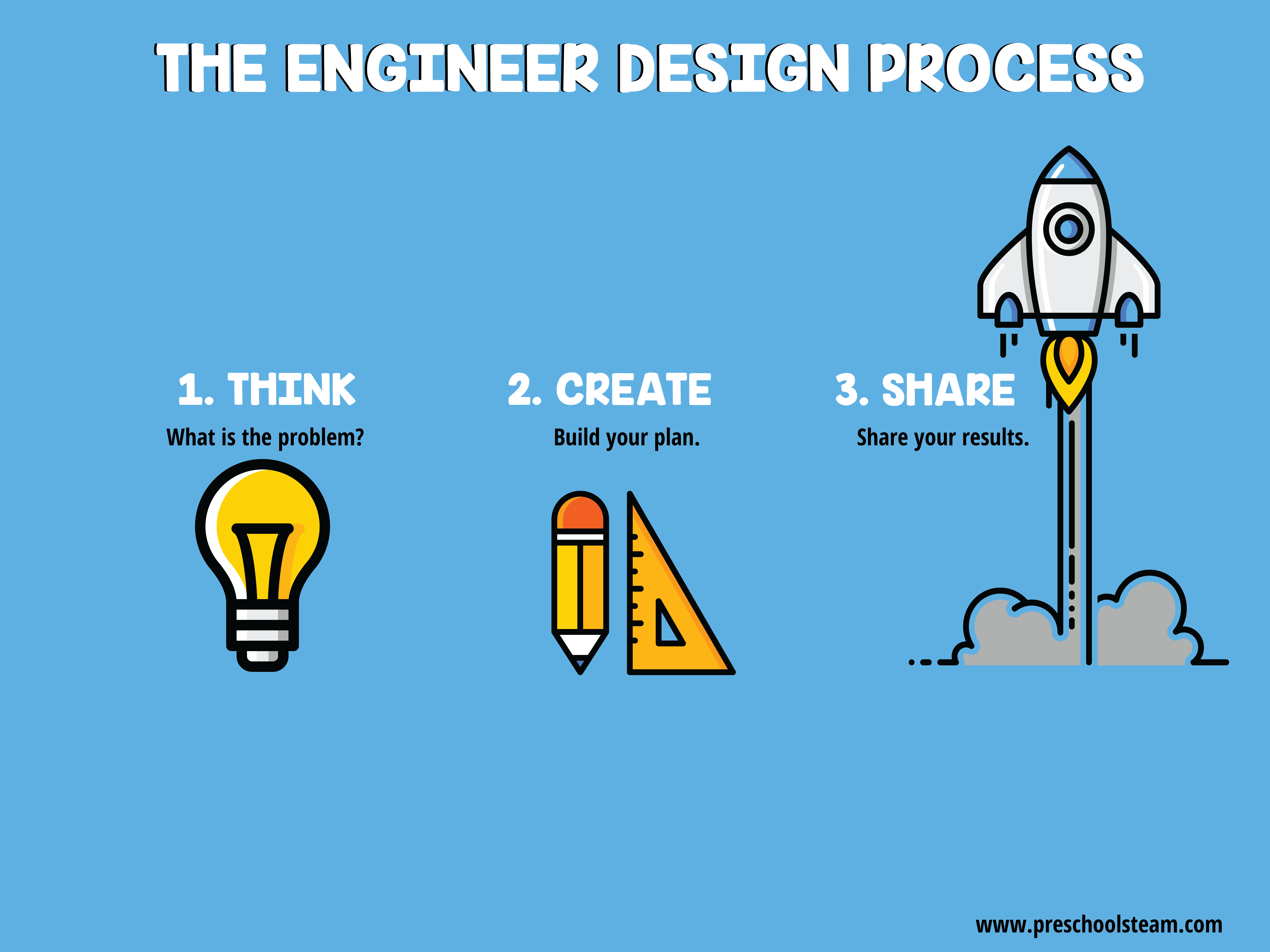 THE ENGINEER DESIGN PROCESS

1. THINK
What is the problem?

2. CREATE
Build your plan.

3. SHARE
Share your results.

www.preschoolsteam.com